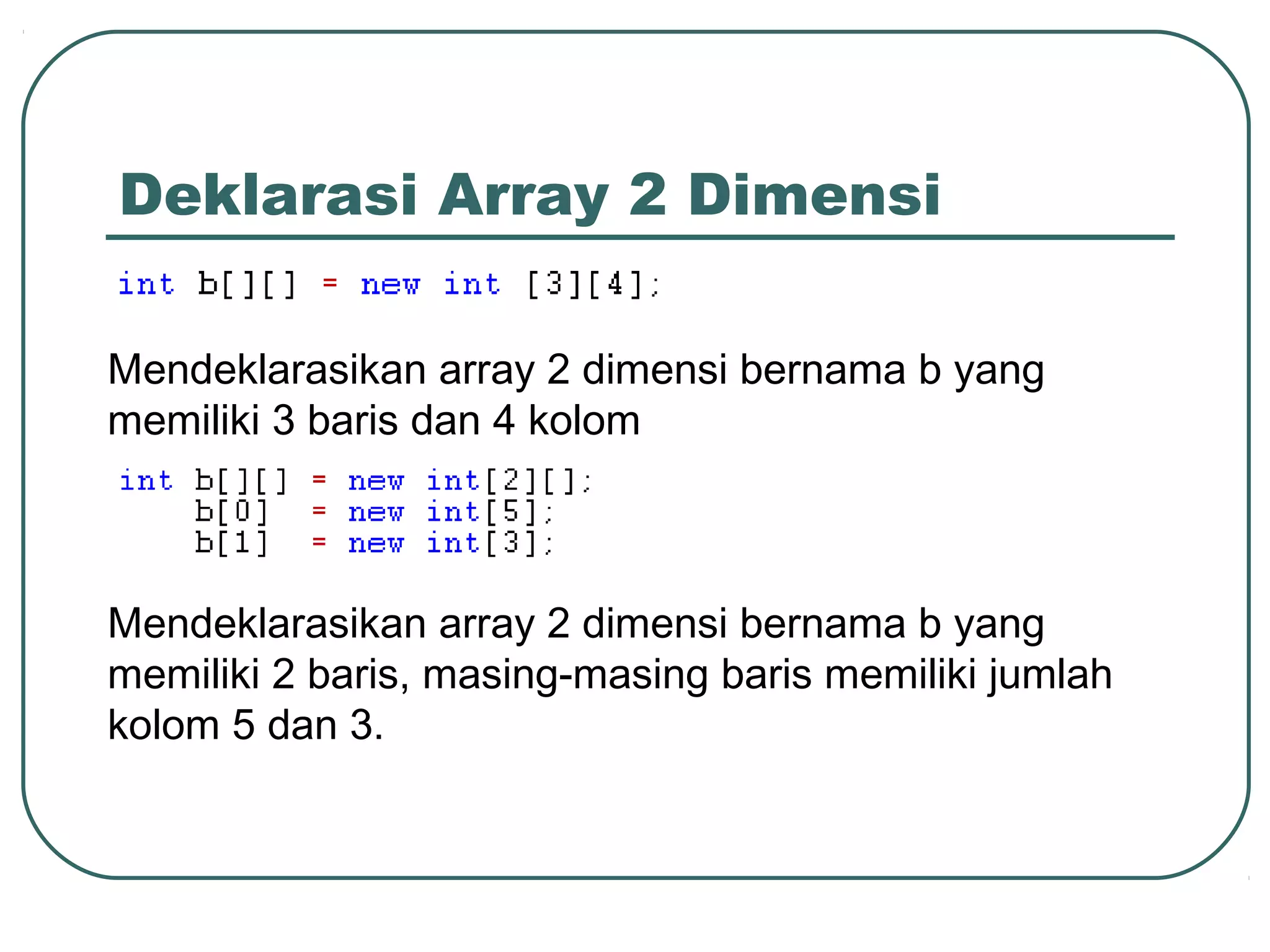 Deklarasi Array 2 Dimensi

int b[][] = new int [3][4];

Mendeklarasikan array 2 dimensi bernama b yang memiliki 3 baris dan 4 kolom

int b[][] = new int[2][];
    b[0]  = new int[5];
    b[1]  = new int[3];

Mendeklarasikan array 2 dimensi bernama b yang memiliki 2 baris, masing-masing baris memiliki jumlah kolom 5 dan 3.